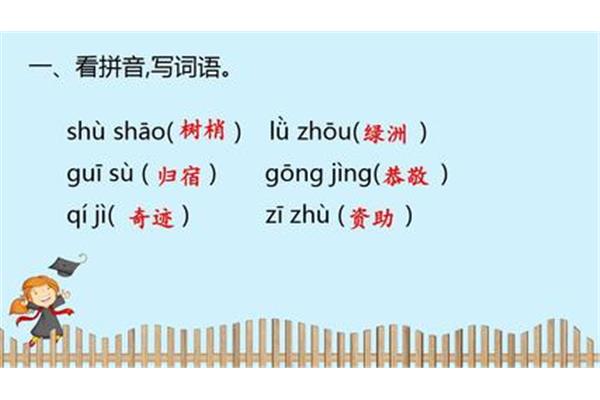 一、看拼音,写词语。

shù shāo( 树梢 )　lǜ zhōu( 绿洲 )
guī sù ( 归宿 )　gōng jìng( 恭敬 )
qí jì( 奇迹 )　zī zhù ( 资助 )